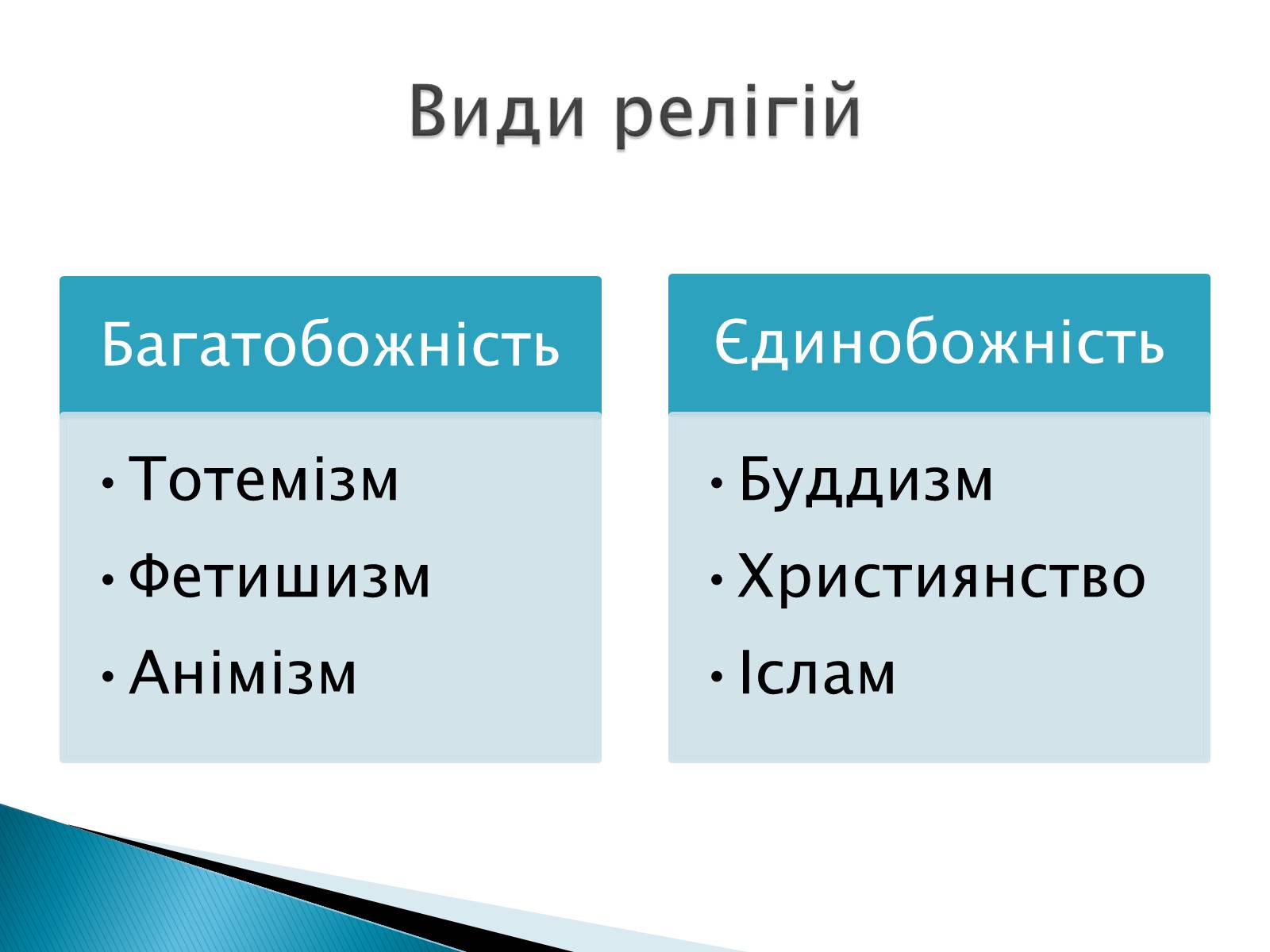 Види релігій

Багатобожність

• Тотемізм
• Фетишизм
• Анімізм

Єдинобожність

• Буддизм
• Християнство
• Іслам